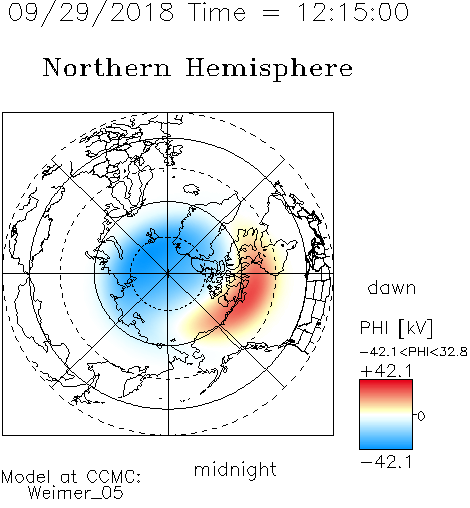 09/29/2018 Time = 12:15:00

Northern Hemisphere

dawn

PHI [kV]

-42.1<PHI<32.8

+42.1

0

-42.1

midnight

Model at CCMC:
Weimer_05